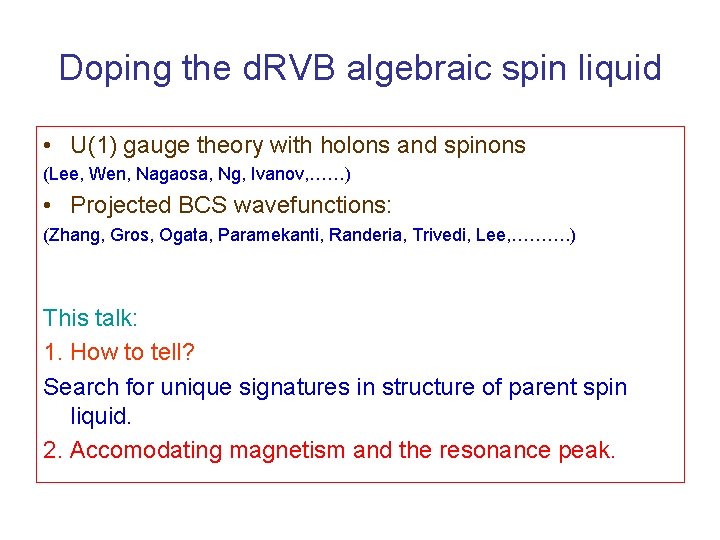 Doping the dRVB algebraic spin liquid

• U(1) gauge theory with holons and spinons
(Lee, Wen, Nagaosa, Ng, Ivanov,……)

• Projected BCS wavefunctions:
(Zhang, Gros, Ogata, Paramekanti, Randeria, Trivedi, Lee,……….)

This talk:

1. How to tell?

Search for unique signatures in structure of parent spin liquid.

2. Accomodating magnetism and the resonance peak.